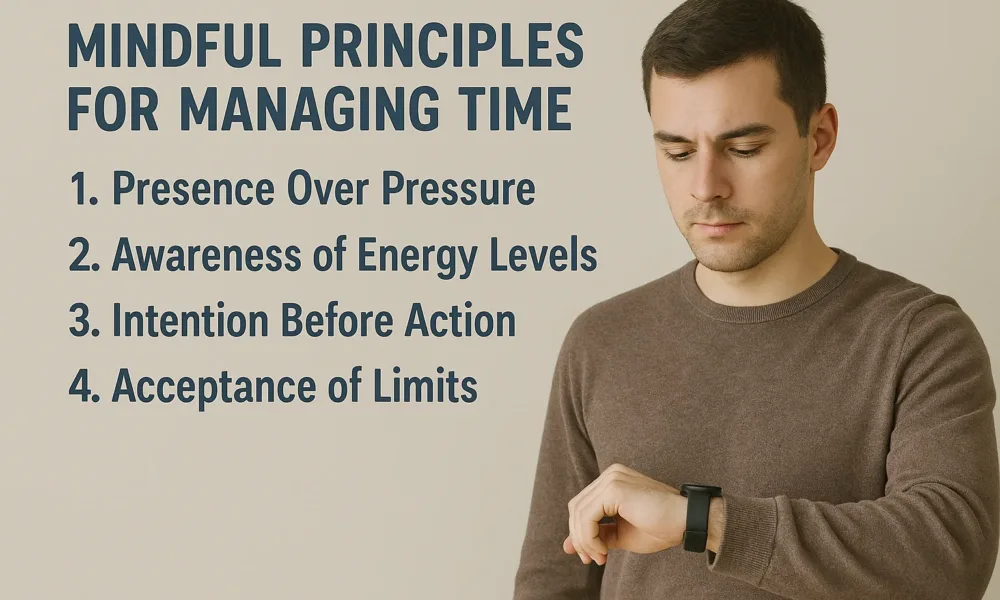 MINDFUL PRINCIPLES FOR MANAGING TIME

1. Presence Over Pressure
2. Awareness of Energy Levels
3. Intention Before Action
4. Acceptance of Limits